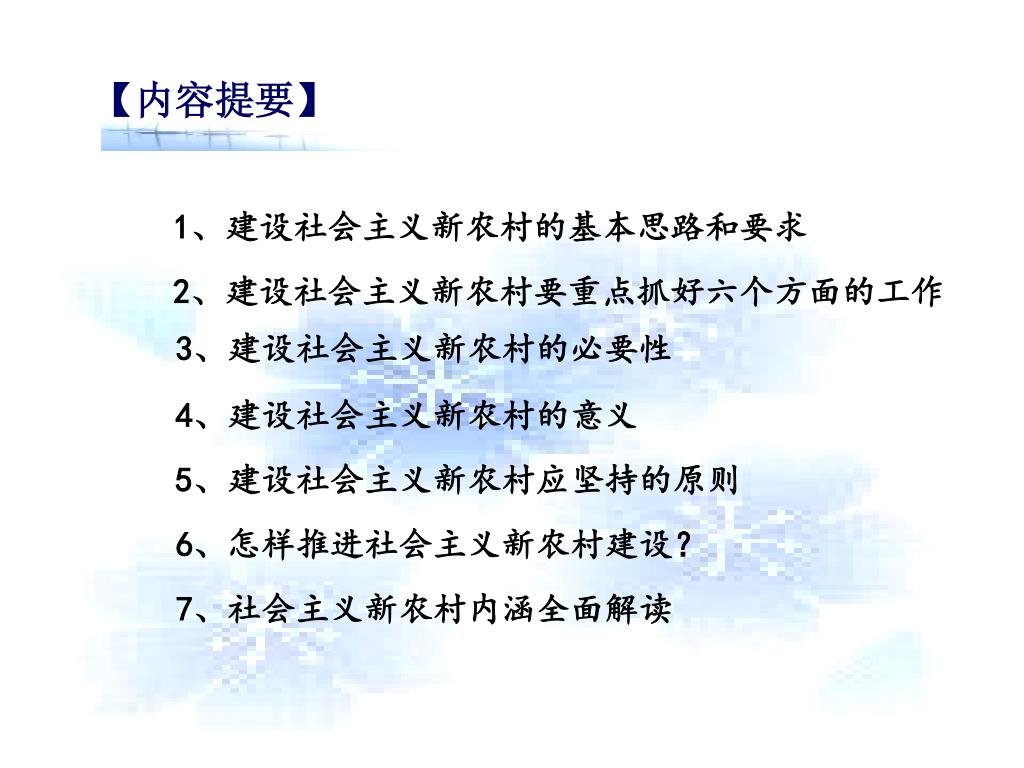 【内容提要】

1、建设社会主义新农村的基本思路和要求

2、建设社会主义新农村要重点抓好六个方面的工作

3、建设社会主义新农村的必要性

4、建设社会主义新农村的意义

5、建设社会主义新农村应坚持的原则

6、怎样推进社会主义新农村建设？

7、社会主义新农村内涵全面解读